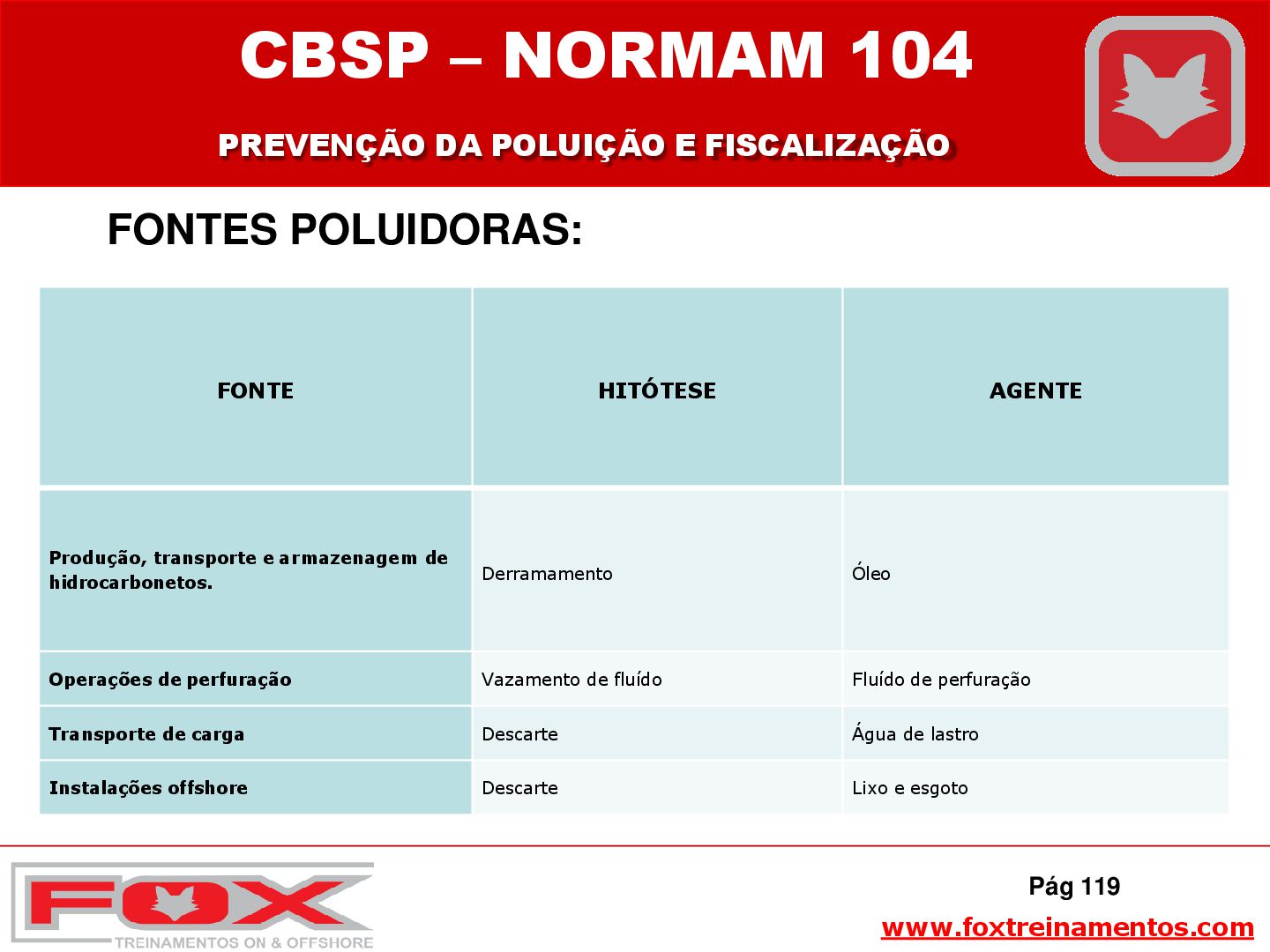 CBSP – NORMAM 104

PREVENÇÃO DA POLUIÇÃO E FISCALIZAÇÃO

FONTES POLUIDORAS:

| FONTE | HITÓTESE | AGENTE |
|---|---|---|
| Produção, transporte e armazenagem de hidrocarbonetos. | Derramamento | Óleo |
| Operações de perfuração | Vazamento de fluído | Fluído de perfuração |
| Transporte de carga | Descarte | Água de lastro |
| Instalações offshore | Descarte | Lixo e esgoto |

FOX
TREINAMENTOS ON & OFFSHORE

Pág 119

www.foxtreinamentos.com